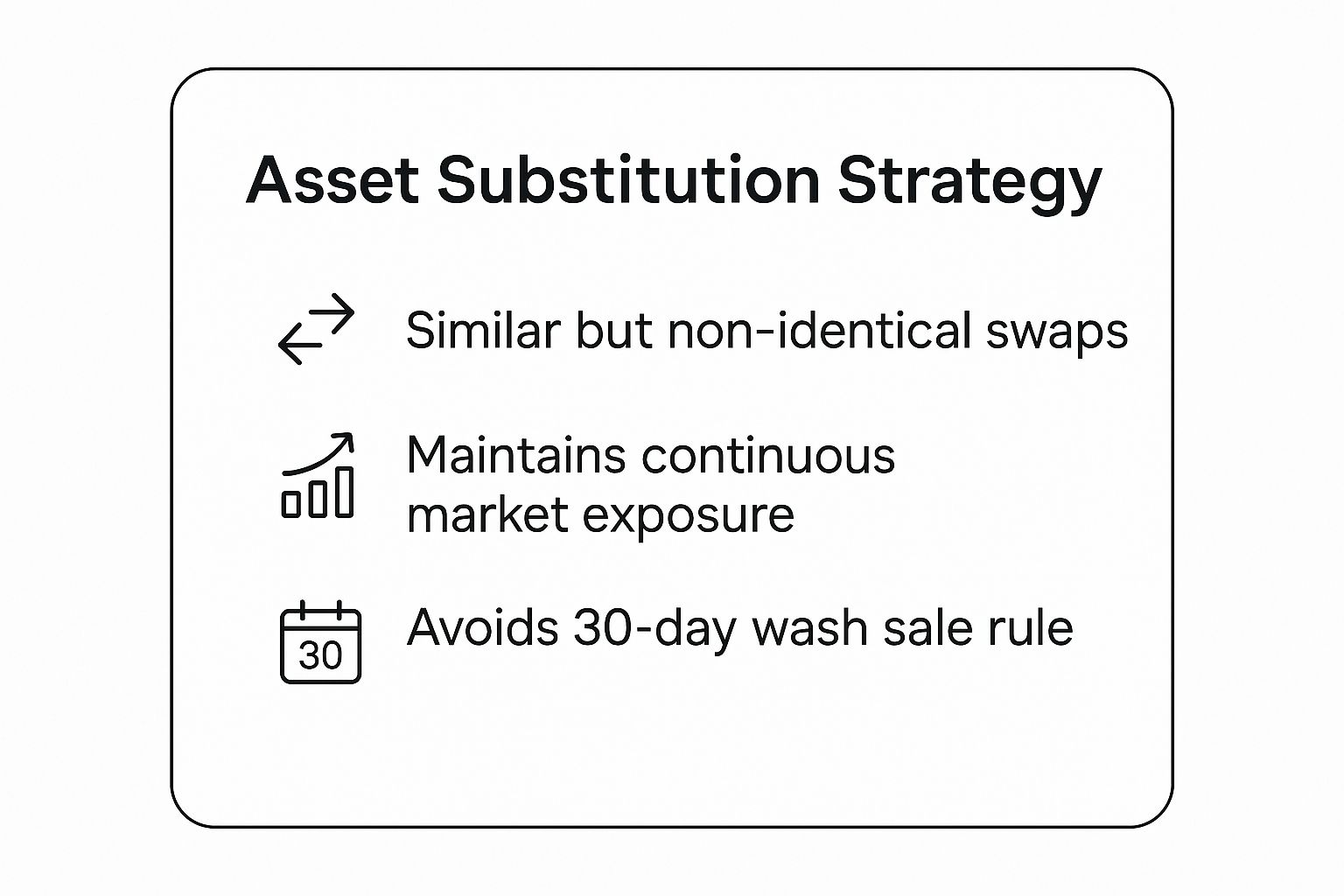 Asset Substitution Strategy

Similar but non-identical swaps

Maintains continuous market exposure

30

Avoids 30-day wash sale rule